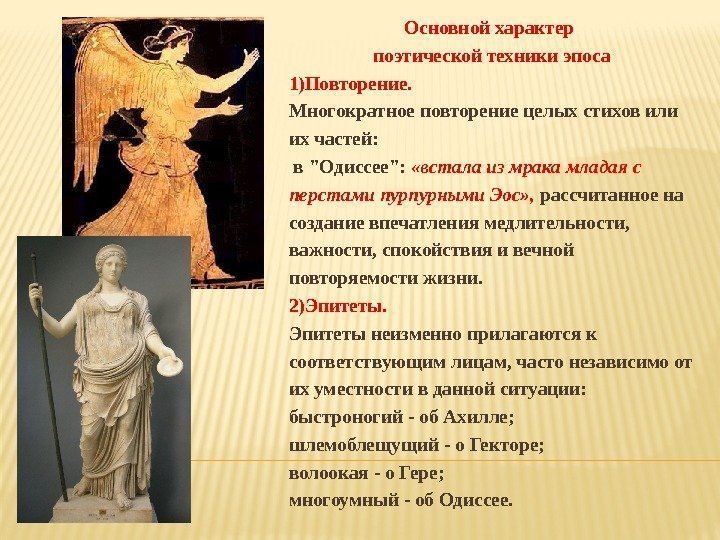 Основной характер
поэтической техники эпоса

1)Повторение.
Многократное повторение целых стихов или их частей:
в "Одиссее": «встала из мрака младая с перстами пурпурными Эос», рассчитанное на создание впечатления медлительности, важности, спокойствия и вечной повторяемости жизни.

2)Эпитеты.
Эпитеты неизменно прилагаются к соответствующим лицам, часто независимо от их уместности в данной ситуации:
быстроногий - об Ахилле;
шлемоблещущий - о Гекторе;
волоокая - о Гере;
многоумный - об Одиссее.